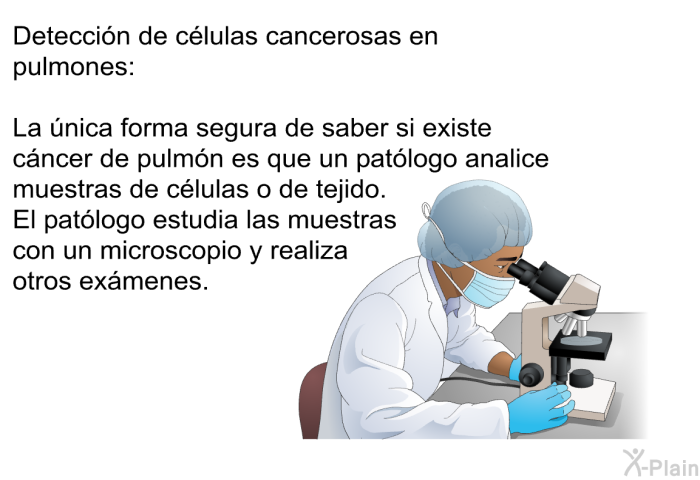 Detección de células cancerosas en pulmones:

La única forma segura de saber si existe cáncer de pulmón es que un patólogo analice muestras de células o de tejido. El patólogo estudia las muestras con un microscopio y realiza otros exámenes.

X-Plain